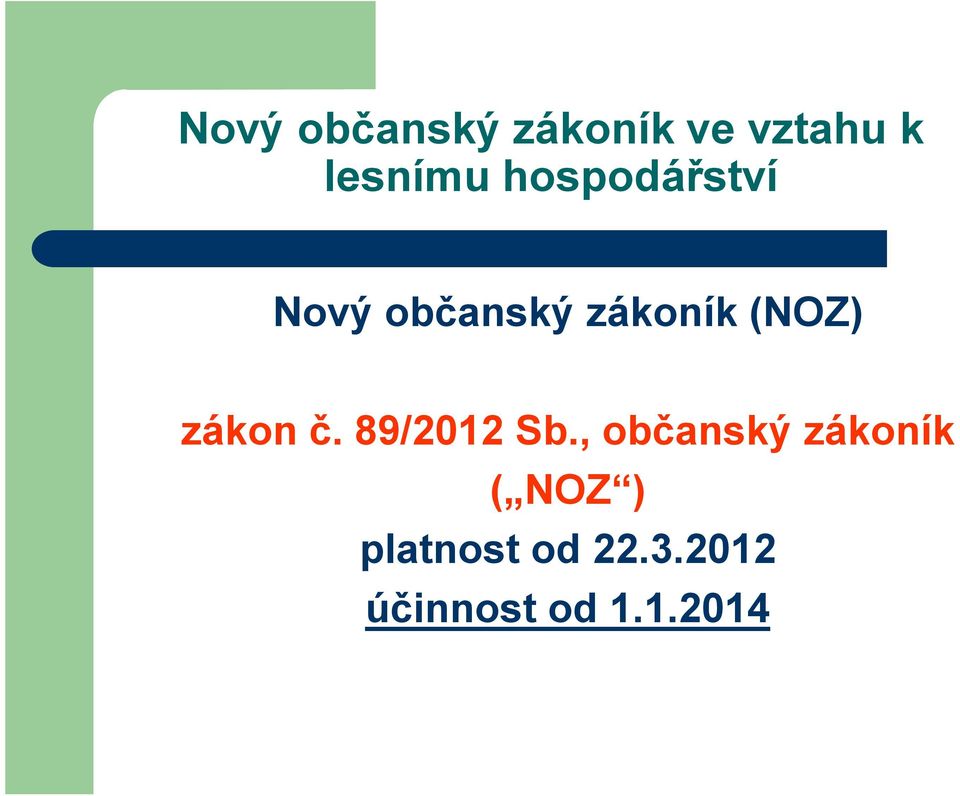 Nový občanský zákoník ve vztahu k lesnímu hospodářství

Nový občanský zákoník (NOZ)

zákon č. 89/2012 Sb., občanský zákoník („NOZ“)

platnost od 22.3.2012

účinnost od 1.1.2014